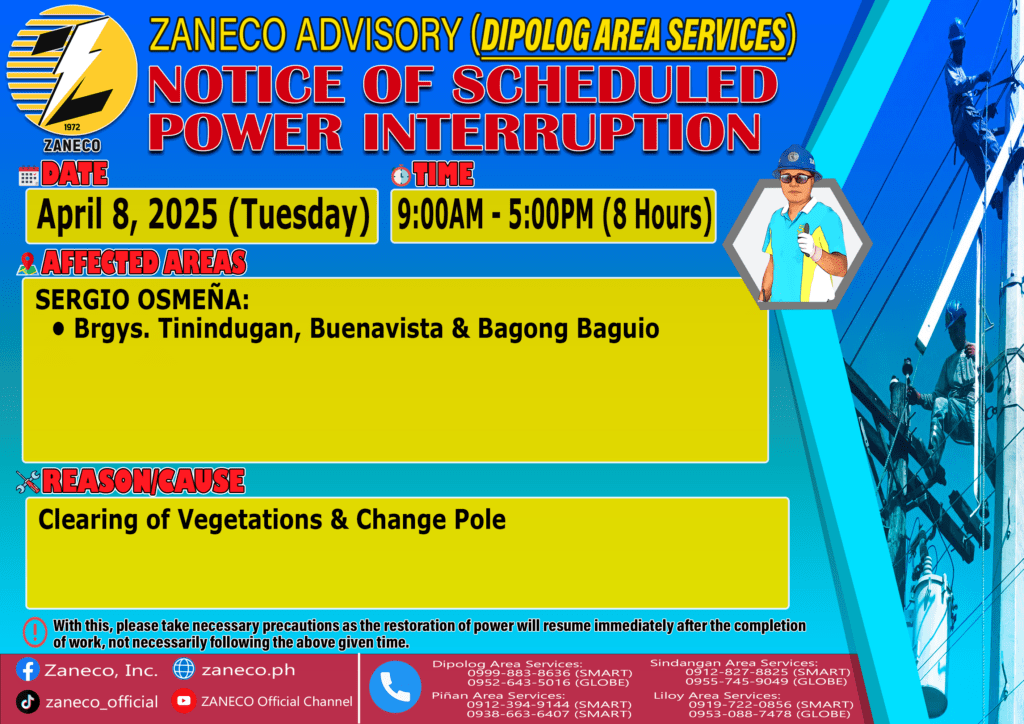 1972
ZANECO

ZANECO ADVISORY (DIPOLOG AREA SERVICES)
NOTICE OF SCHEDULED POWER INTERRUPTION

DATE
April 8, 2025 (Tuesday)

TIME
9:00AM - 5:00PM (8 Hours)

AFFECTED AREAS
SERGIO OSMEÑA:
• Brgys. Tinindugan, Buenavista & Bagong Baguio

REASON/CAUSE
Clearing of Vegetations & Change Pole

With this, please take necessary precautions as the restoration of power will resume immediately after the completion of work, not necessarily following the above given time.

Zaneco, Inc.
zaneco.ph
zaneco_official
ZANECO Official Channel

Dipolog Area Services:
0999-883-8636 (SMART)
0952-643-5016 (GLOBE)

Piñan Area Services:
0912-394-9144 (SMART)
0938-663-6407 (SMART)

Sindangan Area Services:
0912-827-8825 (SMART)
0955-745-9049 (GLOBE)

Liloy Area Services:
0919-722-0856 (SMART)
0953-088-7478 (GLOBE)